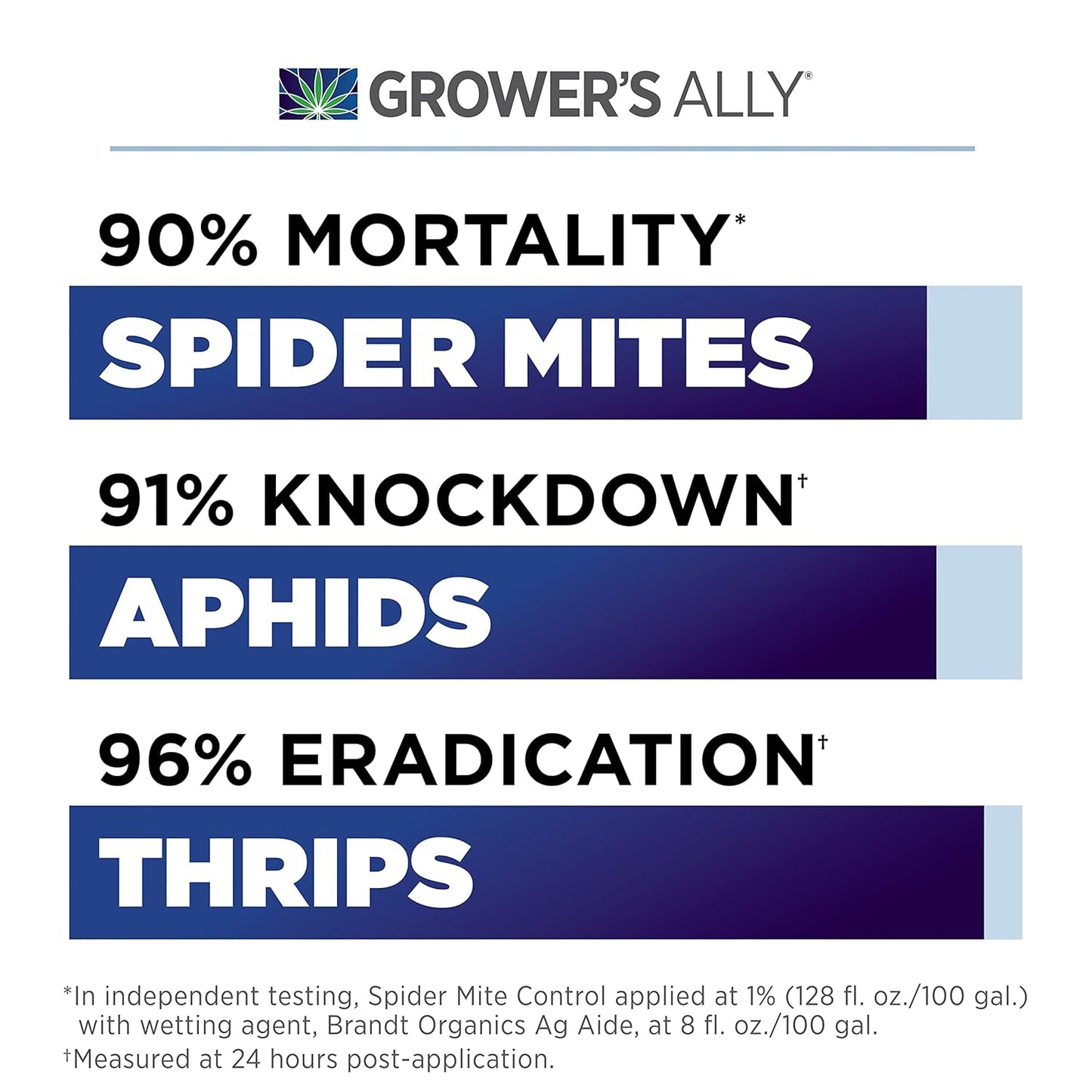 GROWER'S ALLY®

90% MORTALITY*

SPIDER MITES

91% KNOCKDOWN†

APHIDS

96% ERADICATION†

THRIPS

*In independent testing, Spider Mite Control applied at 1% (128 fl. oz./100 gal.) with wetting agent, Brandt Organics Ag Aide, at 8 fl. oz./100 gal.

†Measured at 24 hours post-application.